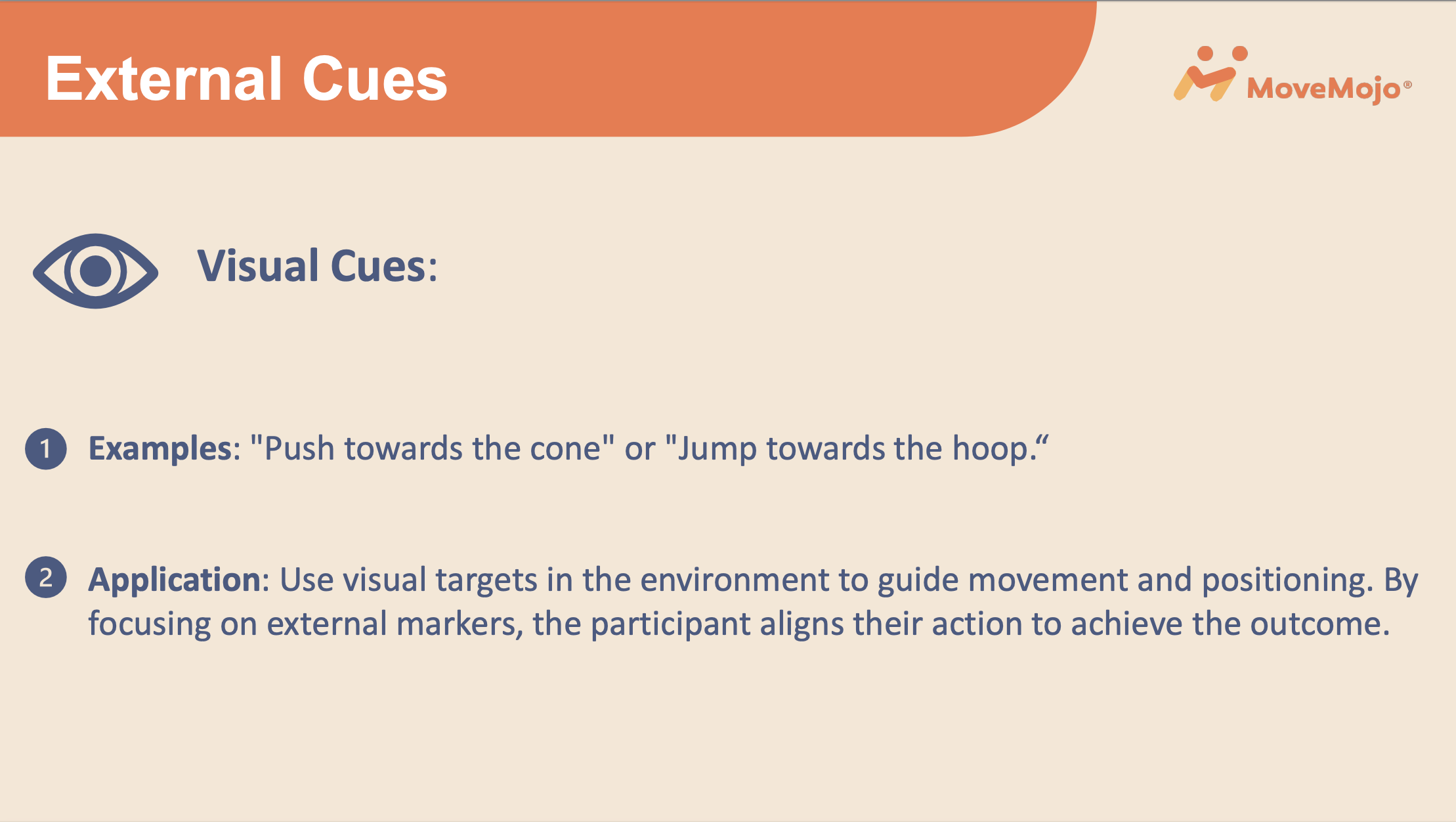 External Cues

MoveMojo®

Visual Cues:

1 Examples: "Push towards the cone" or "Jump towards the hoop.“

2 Application: Use visual targets in the environment to guide movement and positioning. By focusing on external markers, the participant aligns their action to achieve the outcome.